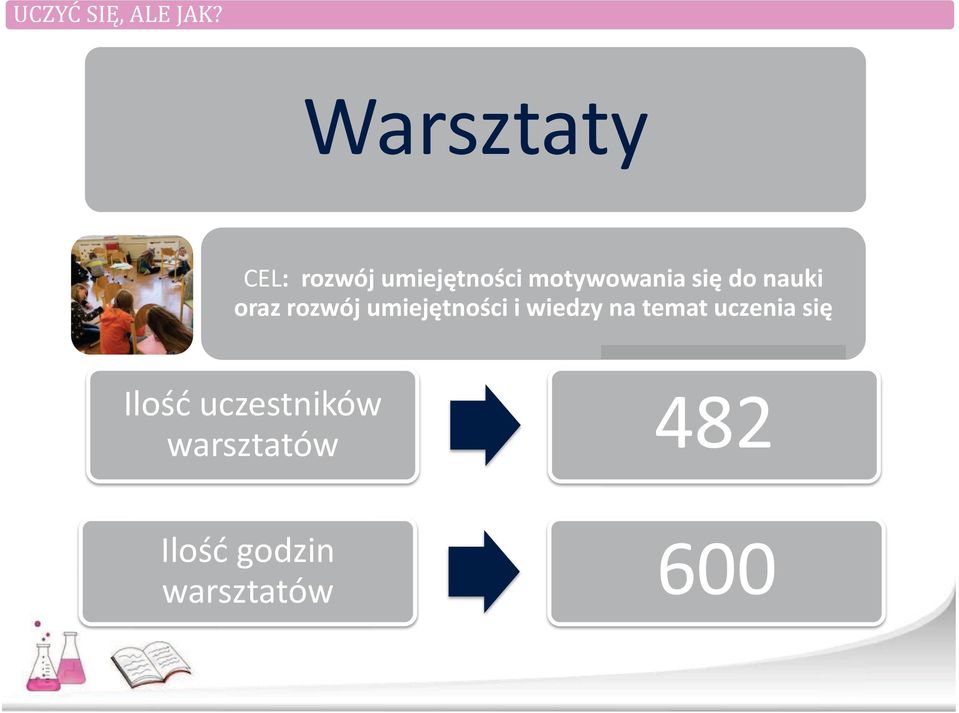 UCZYĆ SIĘ, ALE JAK?

Warsztaty

CEL: rozwój umiejętności motywowania się do nauki oraz rozwój umiejętności i wiedzy na temat uczenia się

Ilość uczestników warsztatów

482

Ilość godzin warsztatów

600